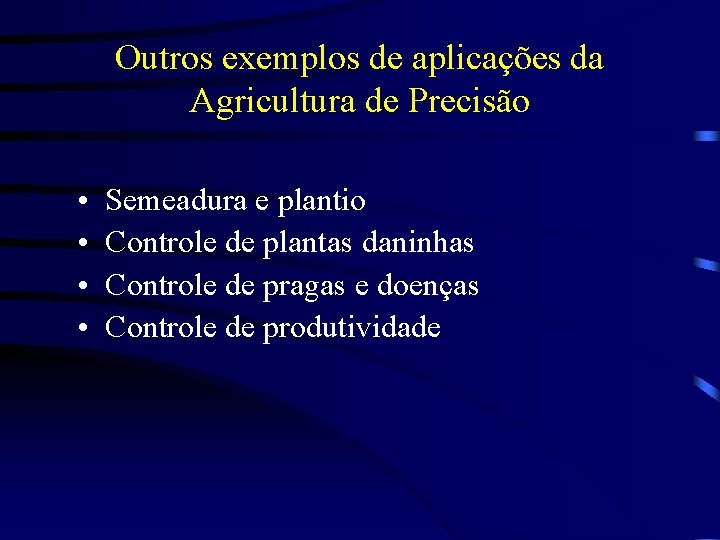 Outros exemplos de aplicações da Agricultura de Precisão

• Semeadura e plantio
• Controle de plantas daninhas
• Controle de pragas e doenças
• Controle de produtividade